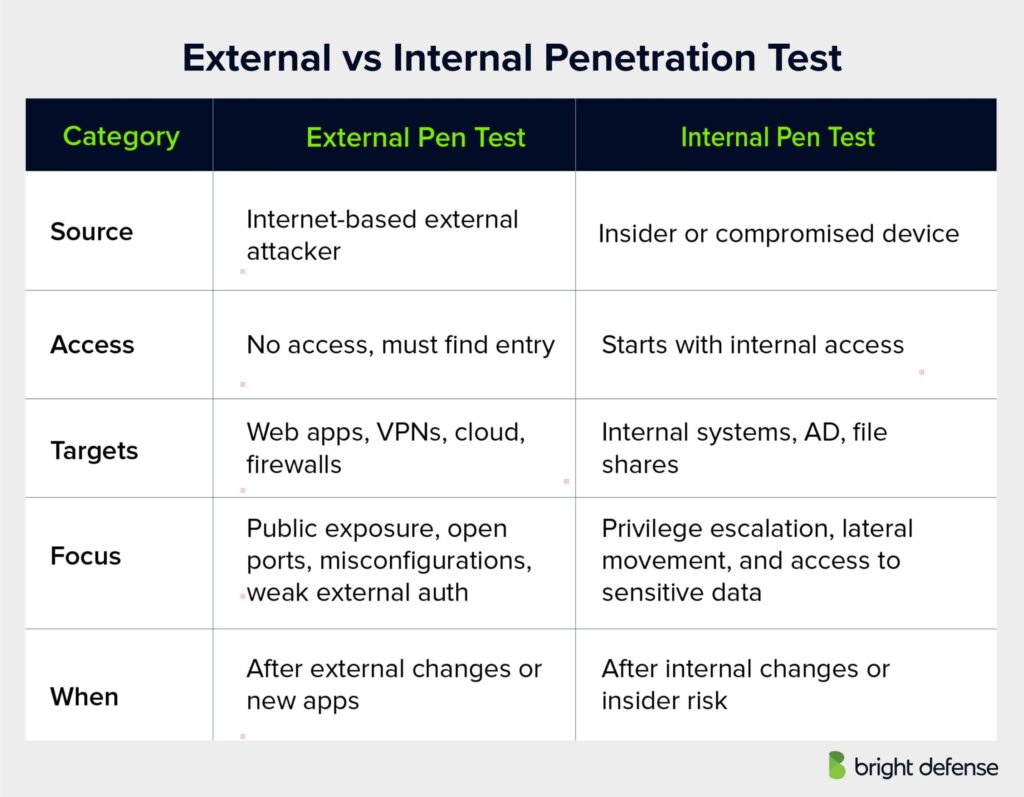 External vs Internal Penetration Test

| Category | External Pen Test | Internal Pen Test |
|---|---|---|
| Source | Internet-based external attacker | Insider or compromised device |
| Access | No access, must find entry | Starts with internal access |
| Targets | Web apps, VPNs, cloud, firewalls | Internal systems, AD, file shares |
| Focus | Public exposure, open ports, misconfigurations, weak external auth | Privilege escalation, lateral movement, and access to sensitive data |
| When | After external changes or new apps | After internal changes or insider risk |

bright defense